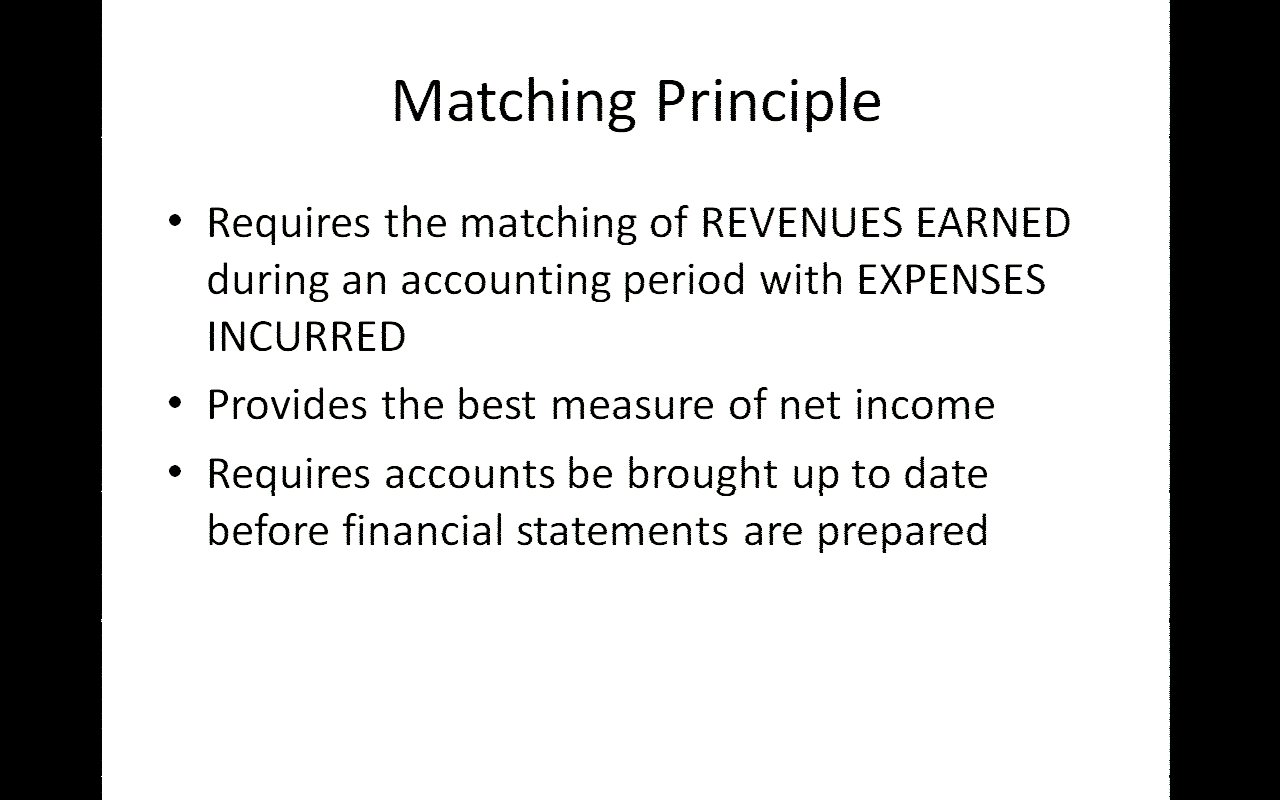 Matching Principle

• Requires the matching of REVENUES EARNED during an accounting period with EXPENSES INCURRED

• Provides the best measure of net income

• Requires accounts be brought up to date before financial statements are prepared